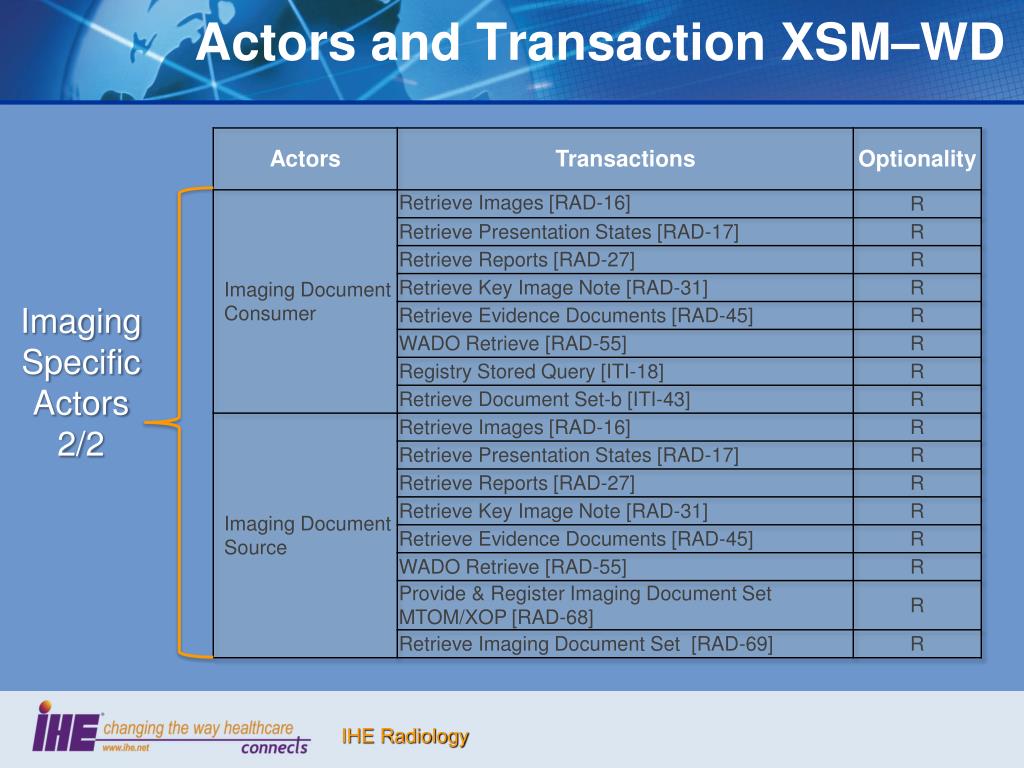 Actors and Transaction XSM–WD

Imaging Specific Actors 2/2

| Actors | Transactions | Optionality |
|---|---|---|
| Imaging Document Consumer | Retrieve Images [RAD-16] | R |
| | Retrieve Presentation States [RAD-17] | R |
| | Retrieve Reports [RAD-27] | R |
| | Retrieve Key Image Note [RAD-31] | R |
| | Retrieve Evidence Documents [RAD-45] | R |
| | WADO Retrieve [RAD-55] | R |
| | Registry Stored Query [ITI-18] | R |
| | Retrieve Document Set-b [ITI-43] | R |
| Imaging Document Source | Retrieve Images [RAD-16] | R |
| | Retrieve Presentation States [RAD-17] | R |
| | Retrieve Reports [RAD-27] | R |
| | Retrieve Key Image Note [RAD-31] | R |
| | Retrieve Evidence Documents [RAD-45] | R |
| | WADO Retrieve [RAD-55] | R |
| | Provide & Register Imaging Document Set MTOM/XOP [RAD-68] | R |
| | Retrieve Imaging Document Set [RAD-69] | R |

IHE changing the way healthcare connects
www.ihe.net

IHE Radiology